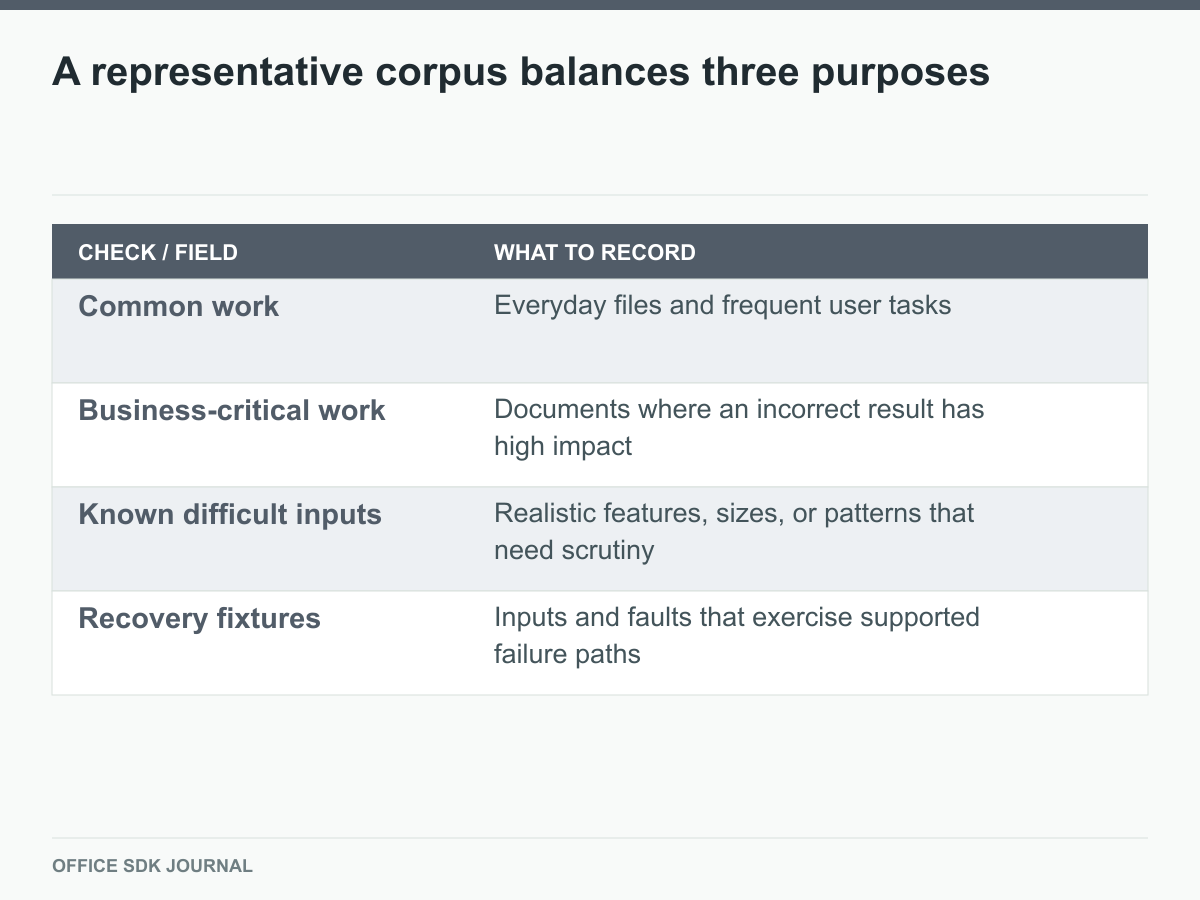 A representative corpus balances three purposes

| CHECK / FIELD | WHAT TO RECORD |
|---|---|
| Common work | Everyday files and frequent user tasks |
| Business-critical work | Documents where an incorrect result has high impact |
| Known difficult inputs | Realistic features, sizes, or patterns that need scrutiny |
| Recovery fixtures | Inputs and faults that exercise supported failure paths |

OFFICE SDK JOURNAL